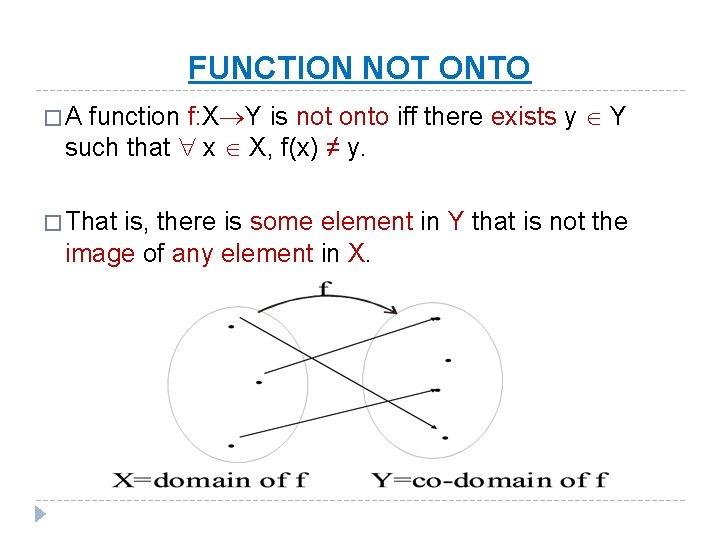 FUNCTION NOT ONTO

□ A function $f:X \rightarrow Y$ is not onto iff there exists $y \in Y$ such that $\forall x \in X$, $f(x) \neq y$.

□ That is, there is some element in Y that is not the image of any element in X.

f

X=domain of f

Y=co-domain of f